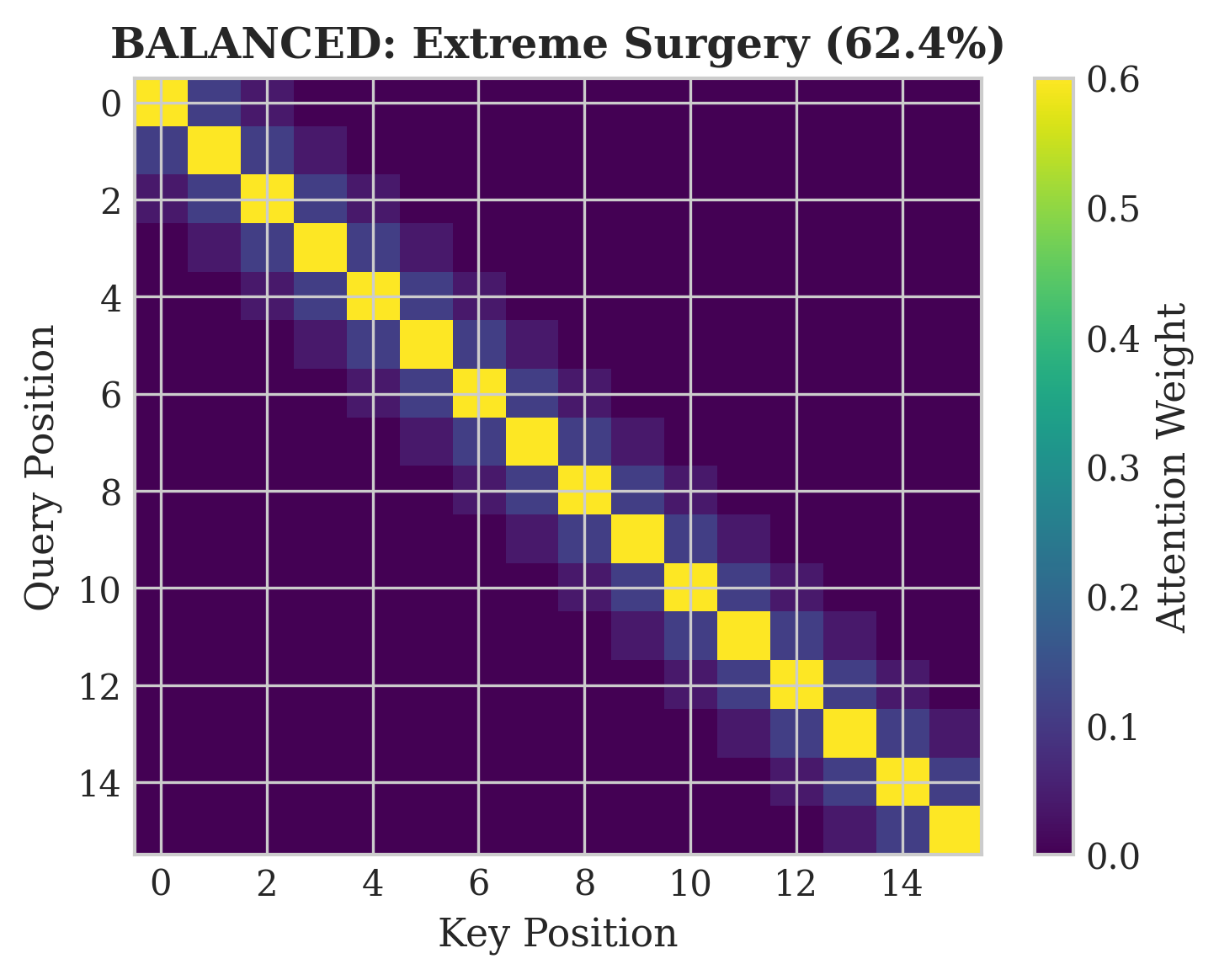 BALANCED: Extreme Surgery (62.4%)

Query Position

0
2
4
6
8
10
12
14

0
2
4
6
8
10
12
14

Key Position

0.6
0.5
0.4
0.3
0.2
0.1
0.0

Attention Weight